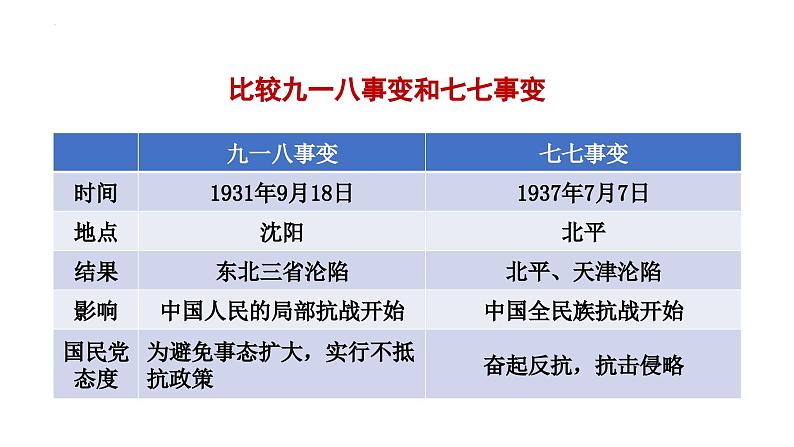 比较九一八事变和七七事变

| | 九一八事变 | 七七事变 |
|---|---|---|
| 时间 | 1931年9月18日 | 1937年7月7日 |
| 地点 | 沈阳 | 北平 |
| 结果 | 东北三省沦陷 | 北平、天津沦陷 |
| 影响 | 中国人民的局部抗战开始 | 中国全民族抗战开始 |
| 国民党态度 | 为避免事态扩大，实行不抵抗政策 | 奋起反抗，抗击侵略 |